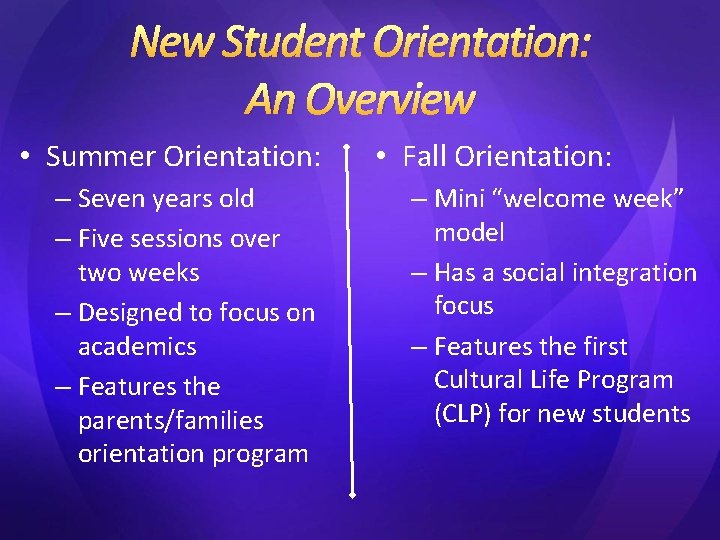 New Student Orientation: An Overview

• Summer Orientation:
– Seven years old
– Five sessions over two weeks
– Designed to focus on academics
– Features the parents/families orientation program

• Fall Orientation:
– Mini “welcome week” model
– Has a social integration focus
– Features the first Cultural Life Program (CLP) for new students